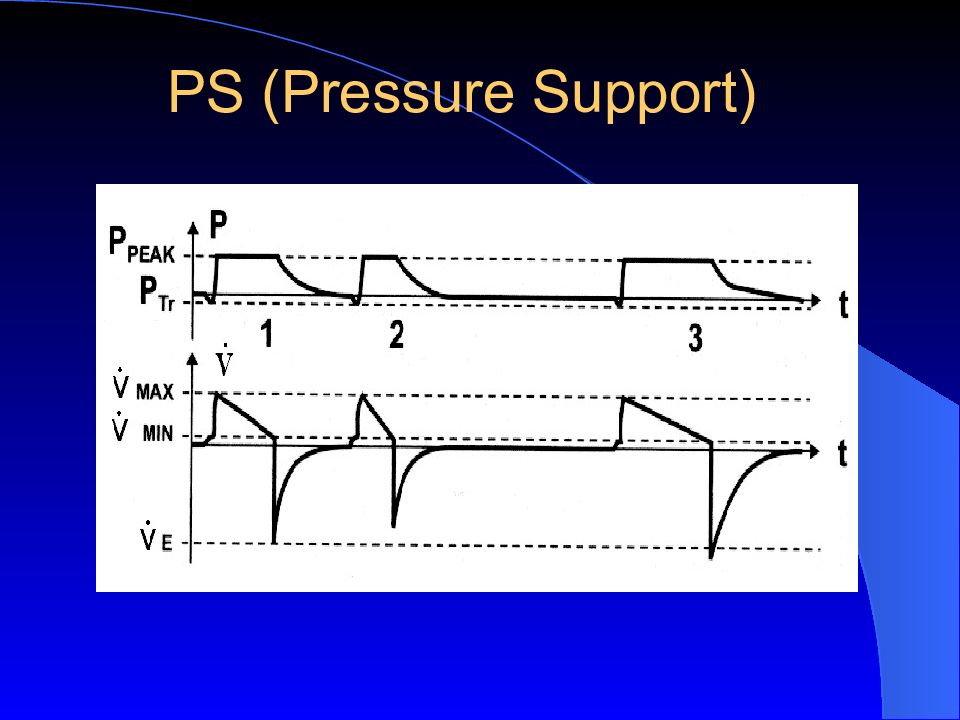 PS (Pressure Support)

$P_{PEAK}$

P

$P_{Tr}$

t

1

2

3

$\dot{V}$

$\dot{V}$ MAX

$\dot{V}$ MIN

t

$\dot{V}$ E